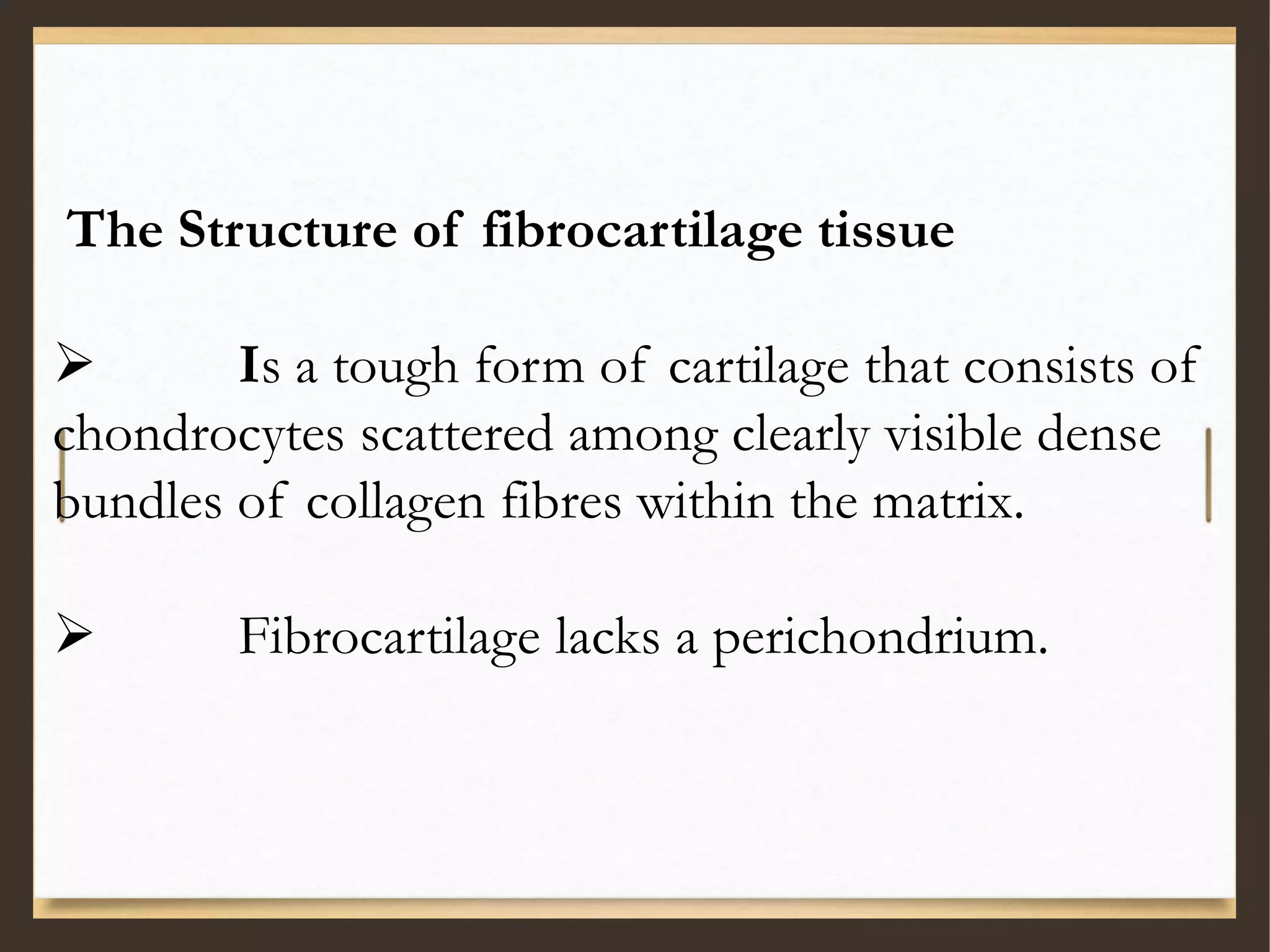 The Structure of fibrocartilage tissue

➢ Is a tough form of cartilage that consists of chondrocytes scattered among clearly visible dense bundles of collagen fibres within the matrix.

➢ Fibrocartilage lacks a perichondrium.